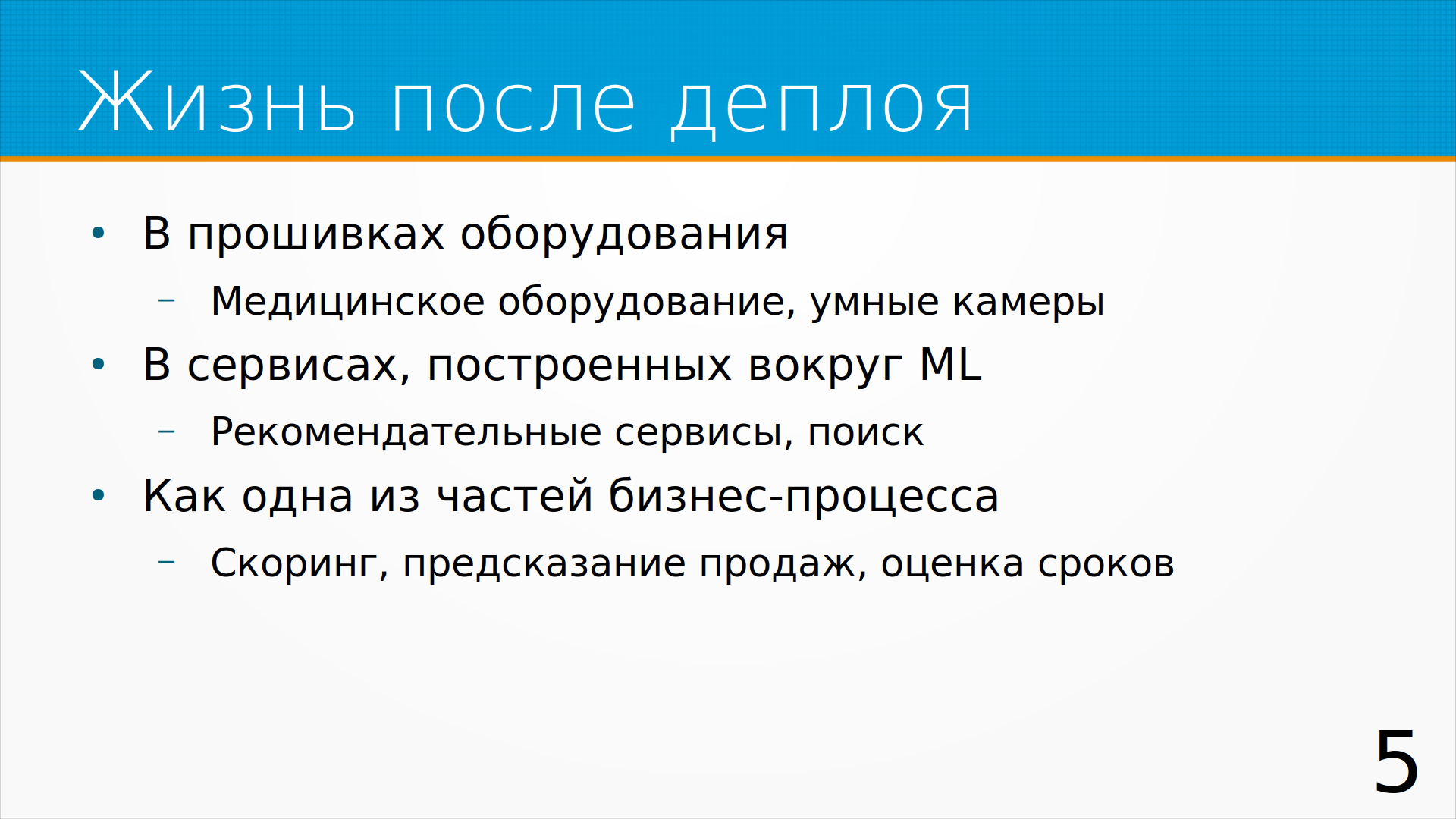 Жизнь после деплоя

• В прошивках оборудования
  – Медицинское оборудование, умные камеры
• В сервисах, построенных вокруг ML
  – Рекомендательные сервисы, поиск
• Как одна из частей бизнес-процесса
  – Скоринг, предсказание продаж, оценка сроков

5